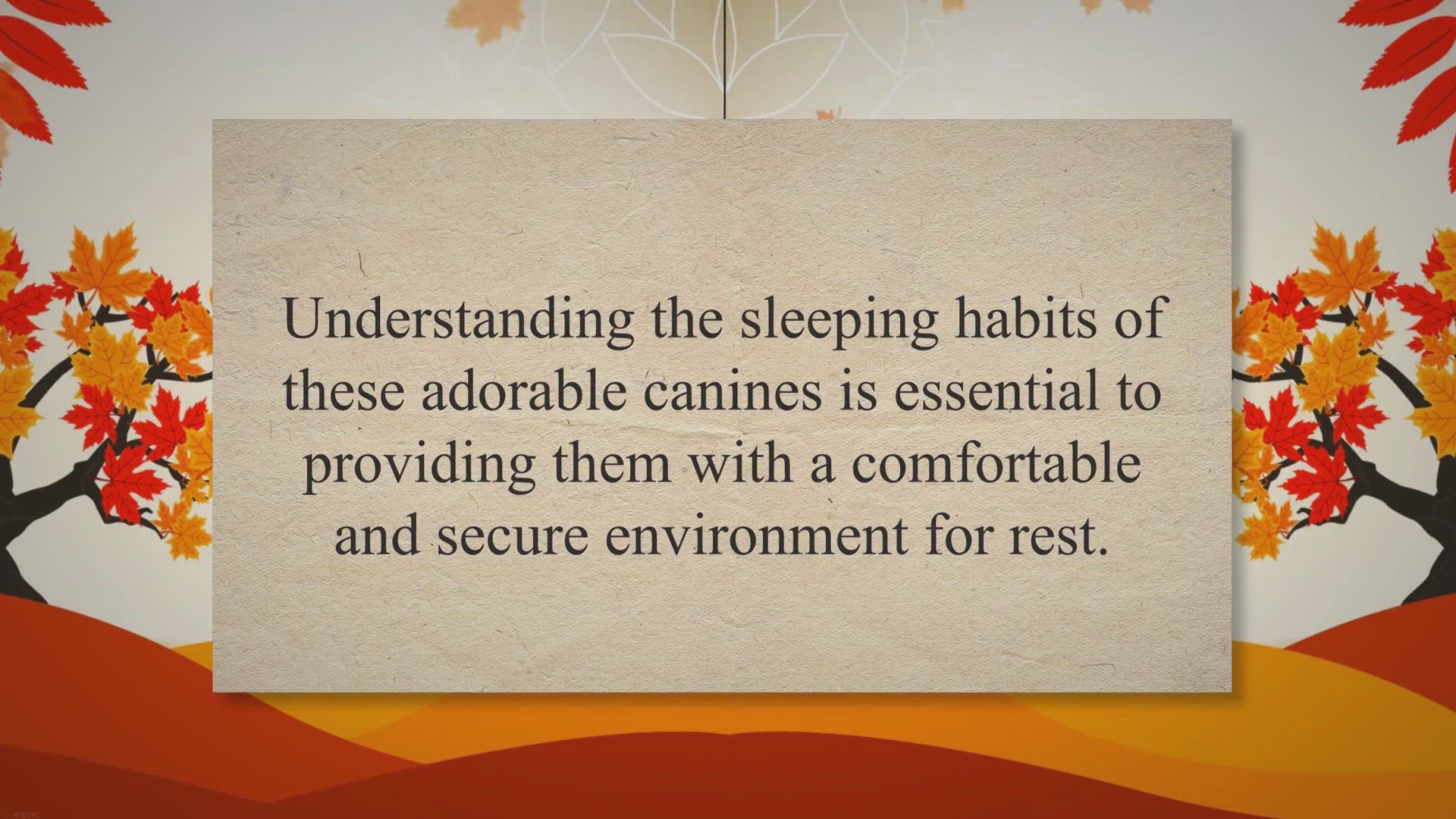 Understanding the sleeping habits of these adorable canines is essential to providing them with a comfortable and secure environment for rest.

ezoic